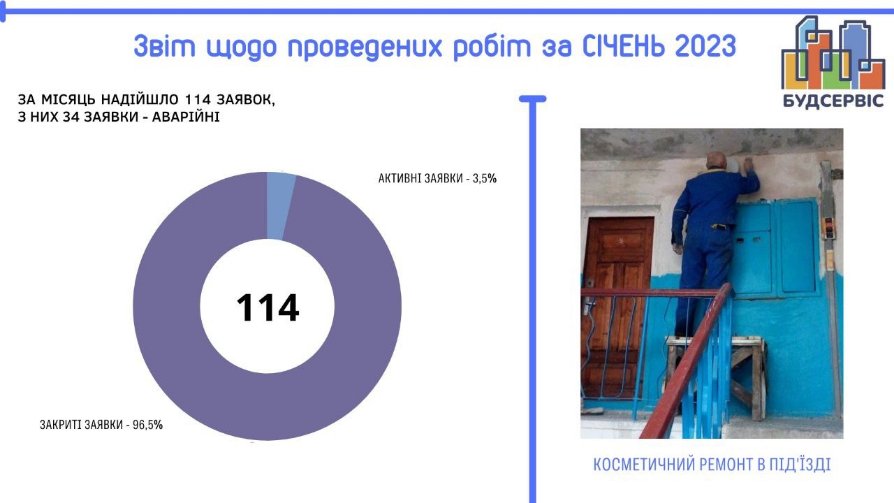 Звіт щодо проведених робіт за СІЧЕНЬ 2023

БУДСЕРВІС

ЗА МІСЯЦЬ НАДІЙШЛО 114 ЗАЯВОК, З НИХ 34 ЗАЯВКИ - АВАРІЙНІ

АКТИВНІ ЗАЯВКИ - 3,5%

114

ЗАКРИТІ ЗАЯВКИ - 96,5%

КОСМЕТИЧНИЙ РЕМОНТ В ПІД'ЇЗДІ